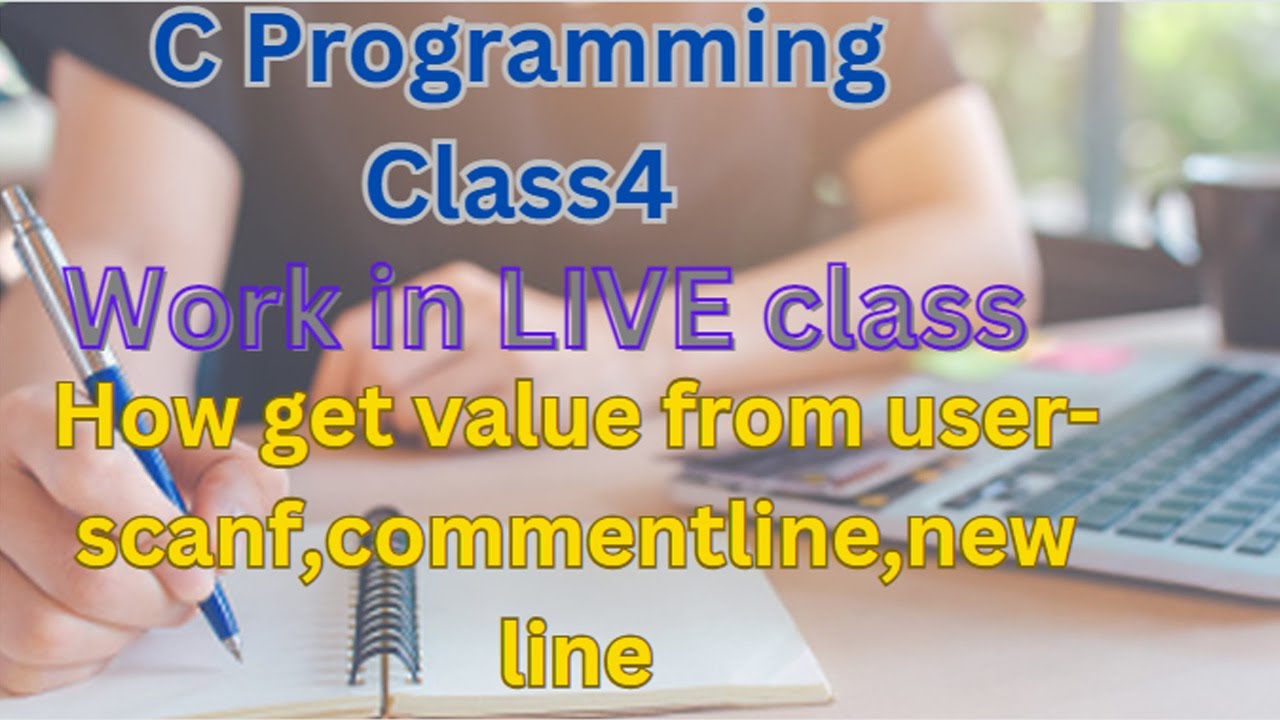 C Programming
Class4
Work in LIVE class
How get value from user-scanf,commentline,new line